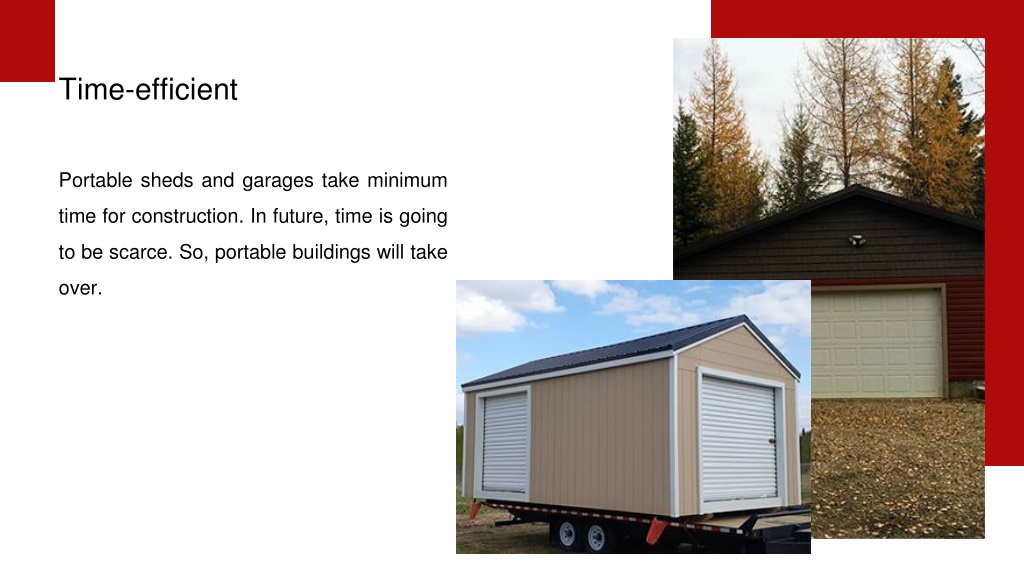 Time-efficient

Portable sheds and garages take minimum time for construction. In future, time is going to be scarce. So, portable buildings will take over.